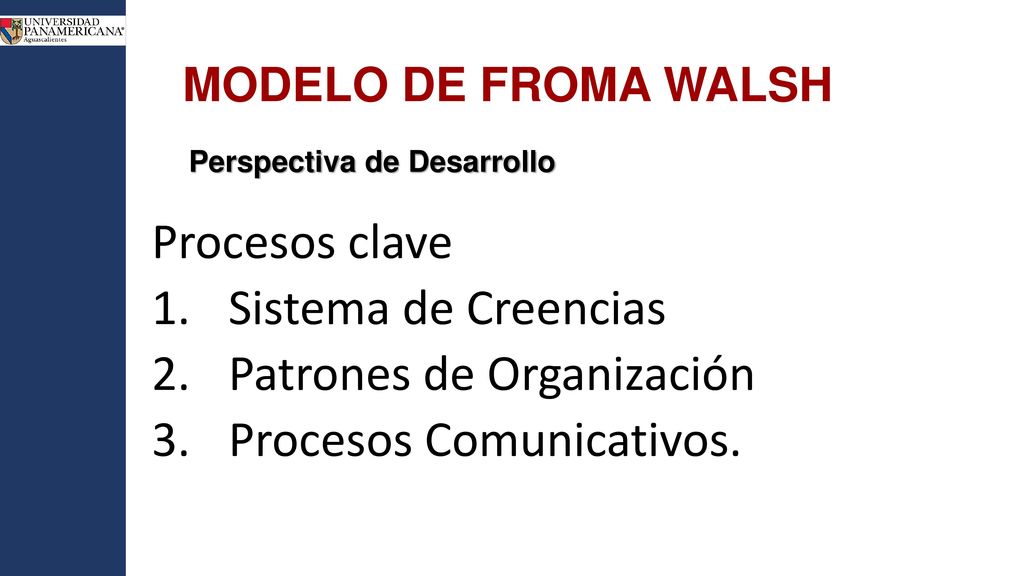 UNIVERSIDAD PANAMERICANA Aguascalientes

MODELO DE FROMA WALSH

Perspectiva de Desarrollo

Procesos clave
1. Sistema de Creencias
2. Patrones de Organización
3. Procesos Comunicativos.